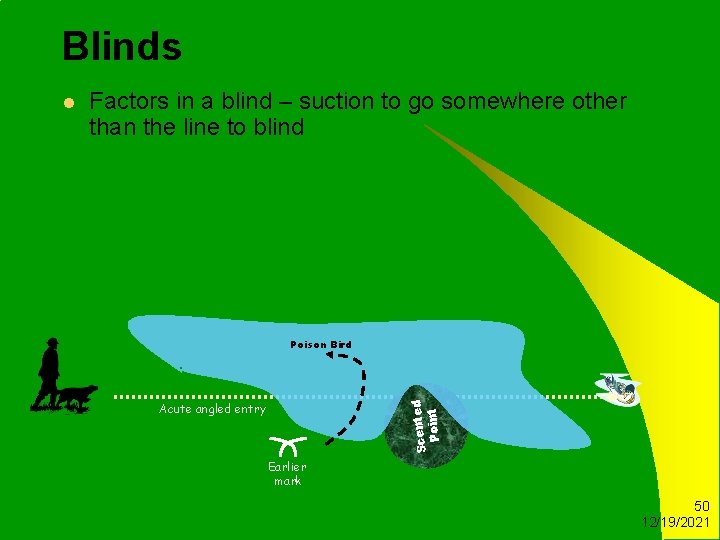 Blinds

Factors in a blind – suction to go somewhere other than the line to blind

Poison Bird

Acute angled entry

Scented Point

Earlier mark

50
12/19/2021